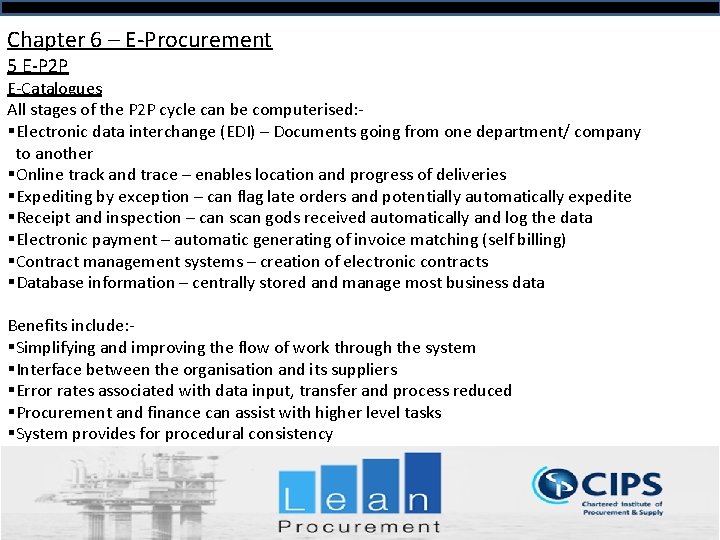 Chapter 6 – E-Procurement
5 E-P2P
E-Catalogues
All stages of the P2P cycle can be computerised:-
▪Electronic data interchange (EDI) – Documents going from one department/ company to another
▪Online track and trace – enables location and progress of deliveries
▪Expediting by exception – can flag late orders and potentially automatically expedite
▪Receipt and inspection – can scan gods received automatically and log the data
▪Electronic payment – automatic generating of invoice matching (self billing)
▪Contract management systems – creation of electronic contracts
▪Database information – centrally stored and manage most business data

Benefits include:-
▪Simplifying and improving the flow of work through the system
▪Interface between the organisation and its suppliers
▪Error rates associated with data input, transfer and process reduced
▪Procurement and finance can assist with higher level tasks
▪System provides for procedural consistency

Lean
Procurement

CIPS
Chartered Institute of Procurement & Supply